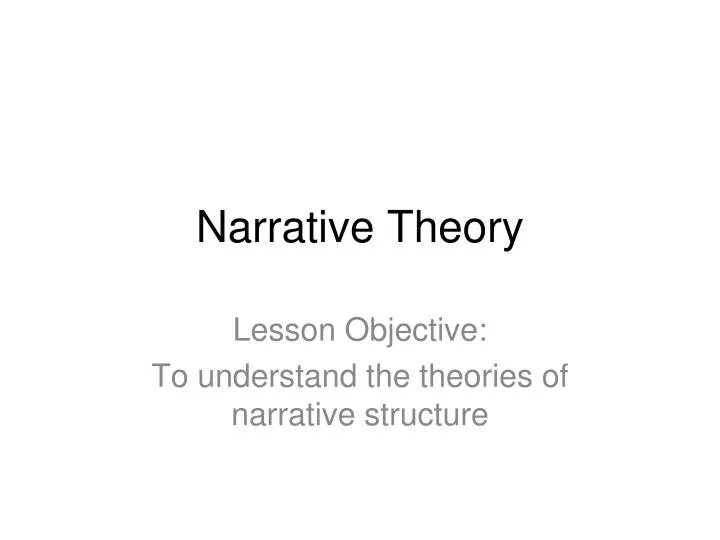 Narrative Theory

Lesson Objective:
To understand the theories of narrative structure